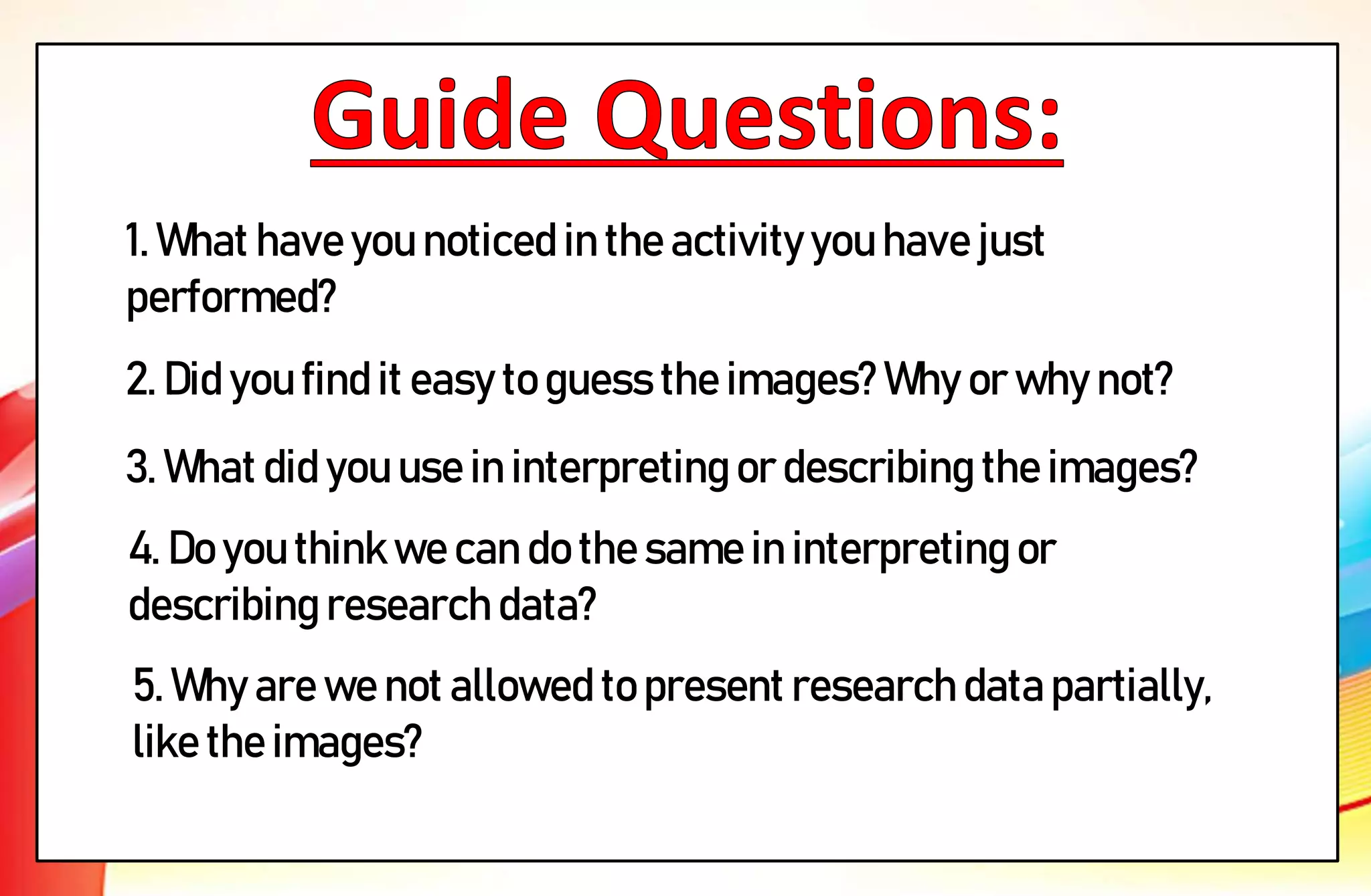 Guide Questions:

1. What have you noticed in the activity you have just performed?

2. Did you find it easy to guess the images? Why or why not?

3. What did you use in interpreting or describing the images?

4. Do you think we can do the same in interpreting or describing research data?

5. Why are we not allowed to present research data partially, like the images?